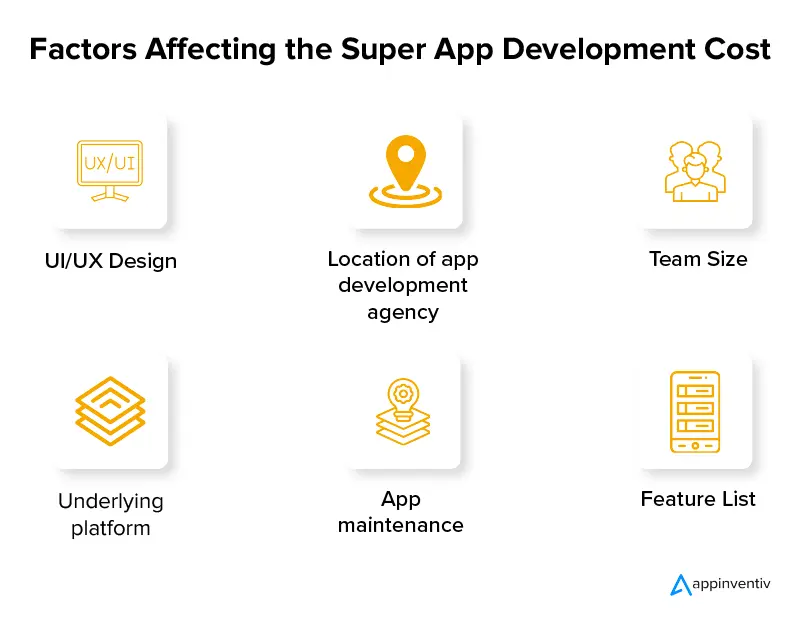 Factors Affecting the Super App Development Cost

UX/UI

UI/UX Design

Location of app development agency

Team Size

Underlying platform

App maintenance

Feature List

appinventiv